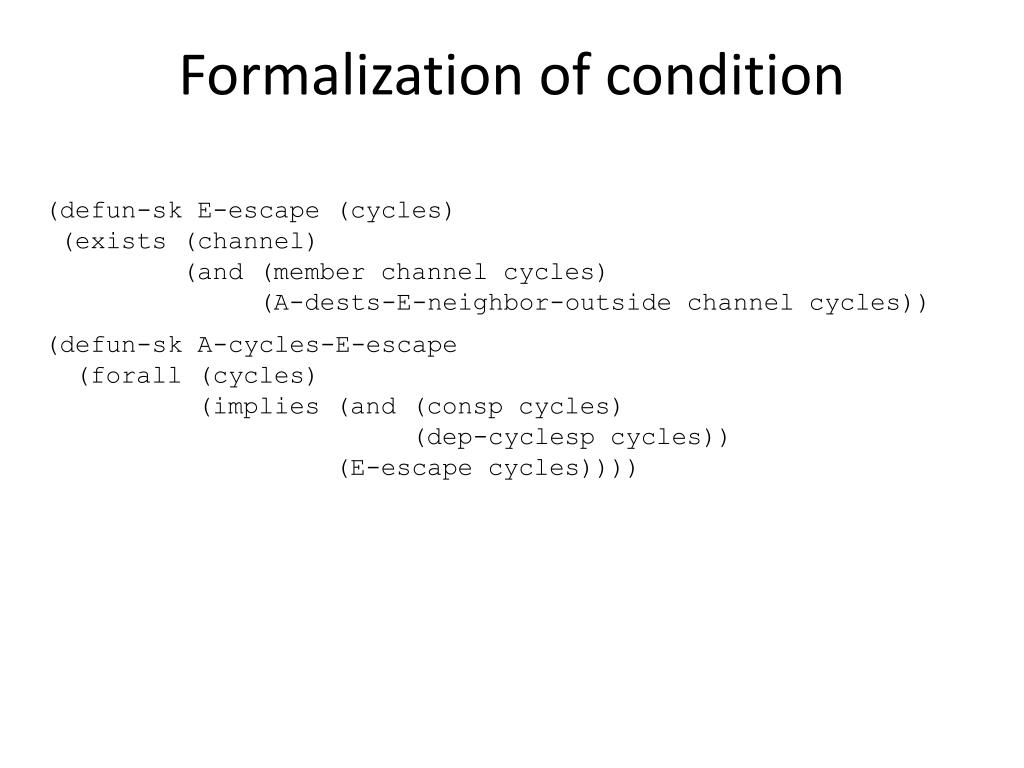 Formalization of condition

(defun-sk E-escape (cycles)
 (exists (channel)
        (and (member channel cycles)
             (A-dests-E-neighbor-outside channel cycles))

(defun-sk A-cycles-E-escape
  (forall (cycles)
         (implies (and (consp cycles)
                           (dep-cyclesp cycles))
                    (E-escape cycles))))